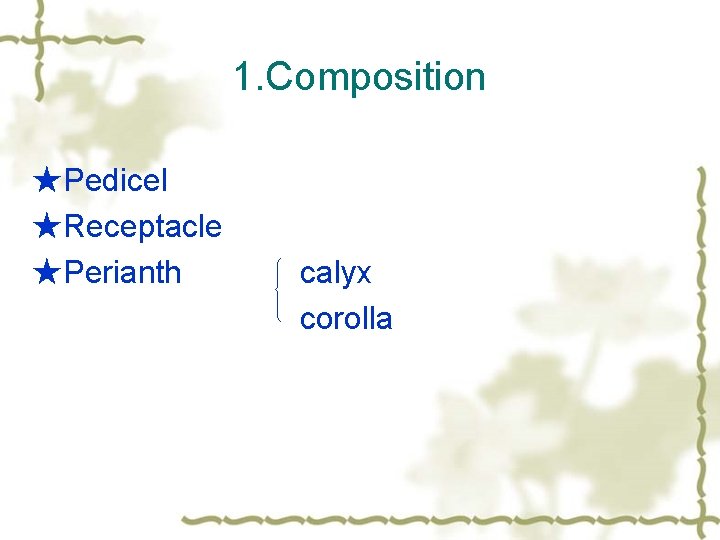 1.Composition

★Pedicel
★Receptacle
★Perianth calyx
corolla